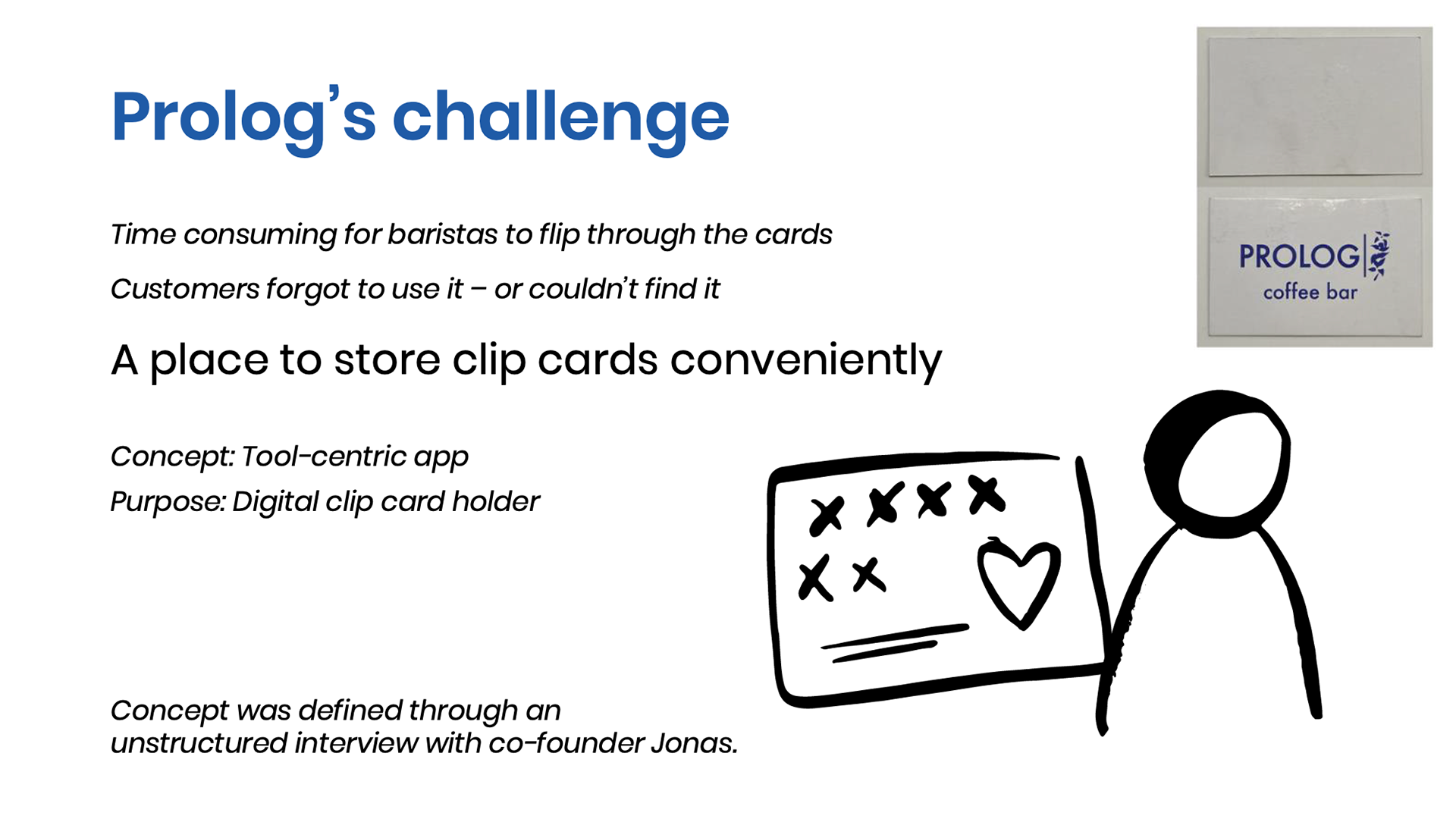 Prolog's challenge

Time consuming for baristas to flip through the cards

Customers forgot to use it – or couldn't find it

A place to store clip cards conveniently

Concept: Tool-centric app

Purpose: Digital clip card holder

Concept was defined through an unstructured interview with co-founder Jonas.

PROLOG
coffee bar